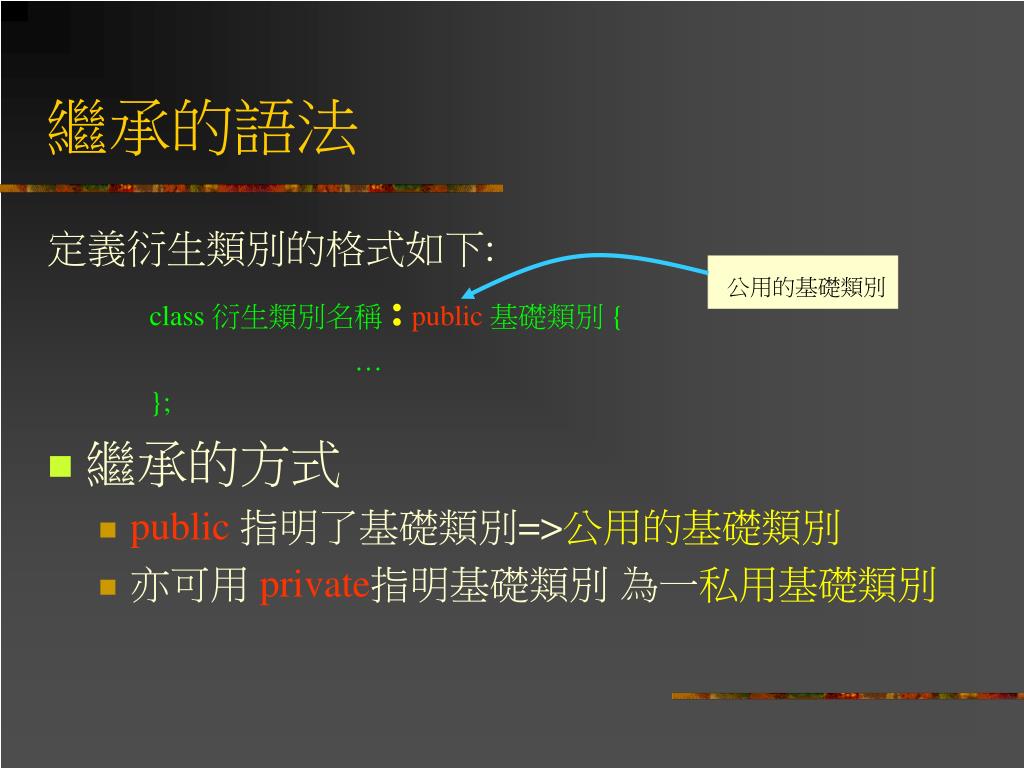 繼承的語法

定義衍生類別的格式如下:

公用的基礎類別

class 衍生類別名稱 : public 基礎類別 {
…
};

繼承的方式

public 指明了基礎類別=>公用的基礎類別

亦可用 private指明基礎類別 為一私用基礎類別